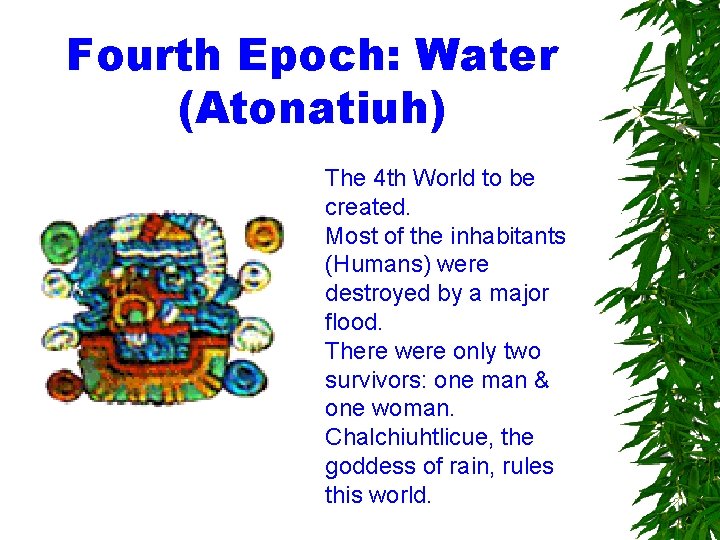 Fourth Epoch: Water (Atonatiuh)

The 4th World to be created.
Most of the inhabitants (Humans) were destroyed by a major flood.
There were only two survivors: one man & one woman.
Chalchiuhtlicue, the goddess of rain, rules this world.